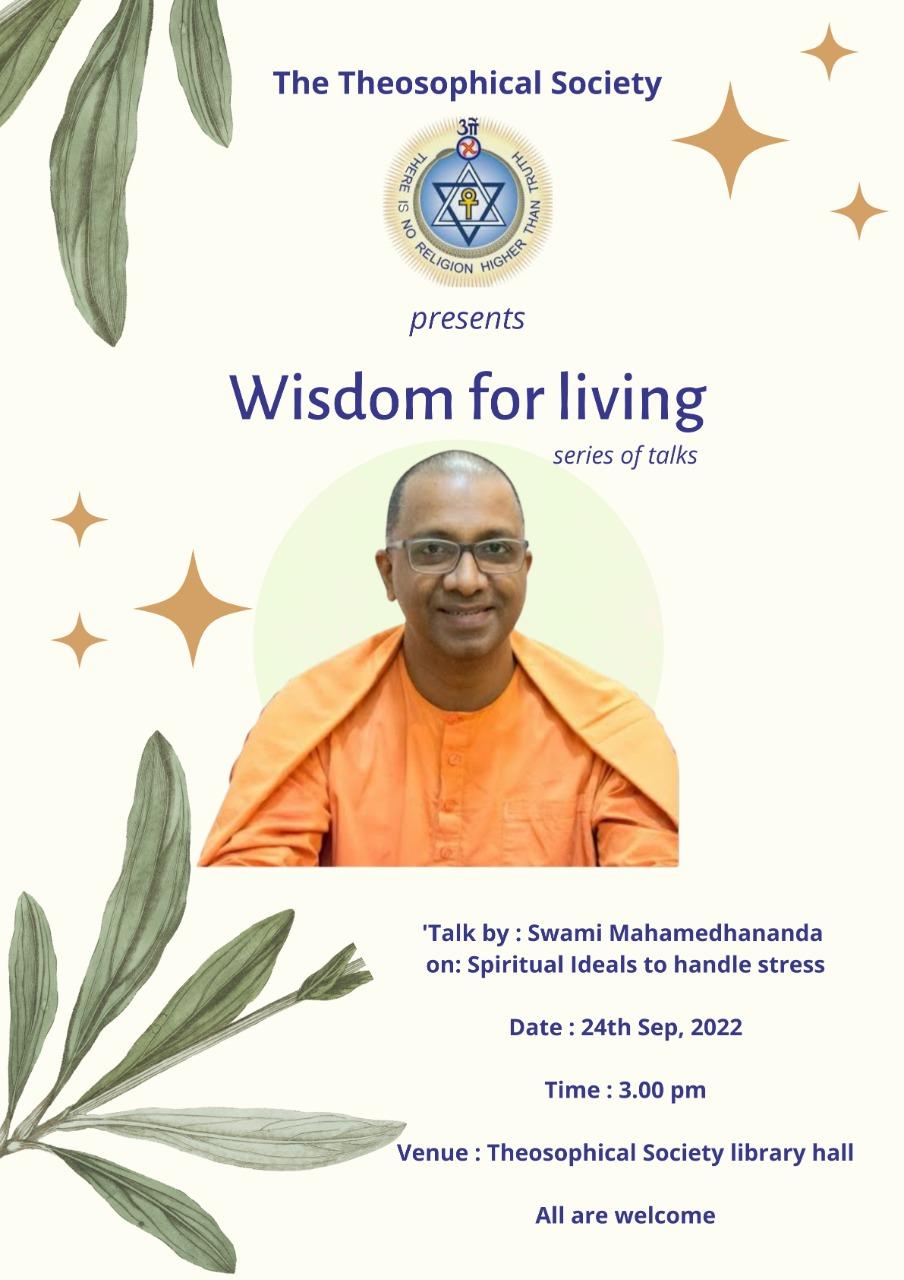 The Theosophical Society

ॐ

THERE IS NO RELIGION HIGHER THAN TRUTH

presents

Wisdom for living

series of talks

'Talk by : Swami Mahamedhananda
on: Spiritual Ideals to handle stress

Date : 24th Sep, 2022

Time : 3.00 pm

Venue : Theosophical Society library hall

All are welcome